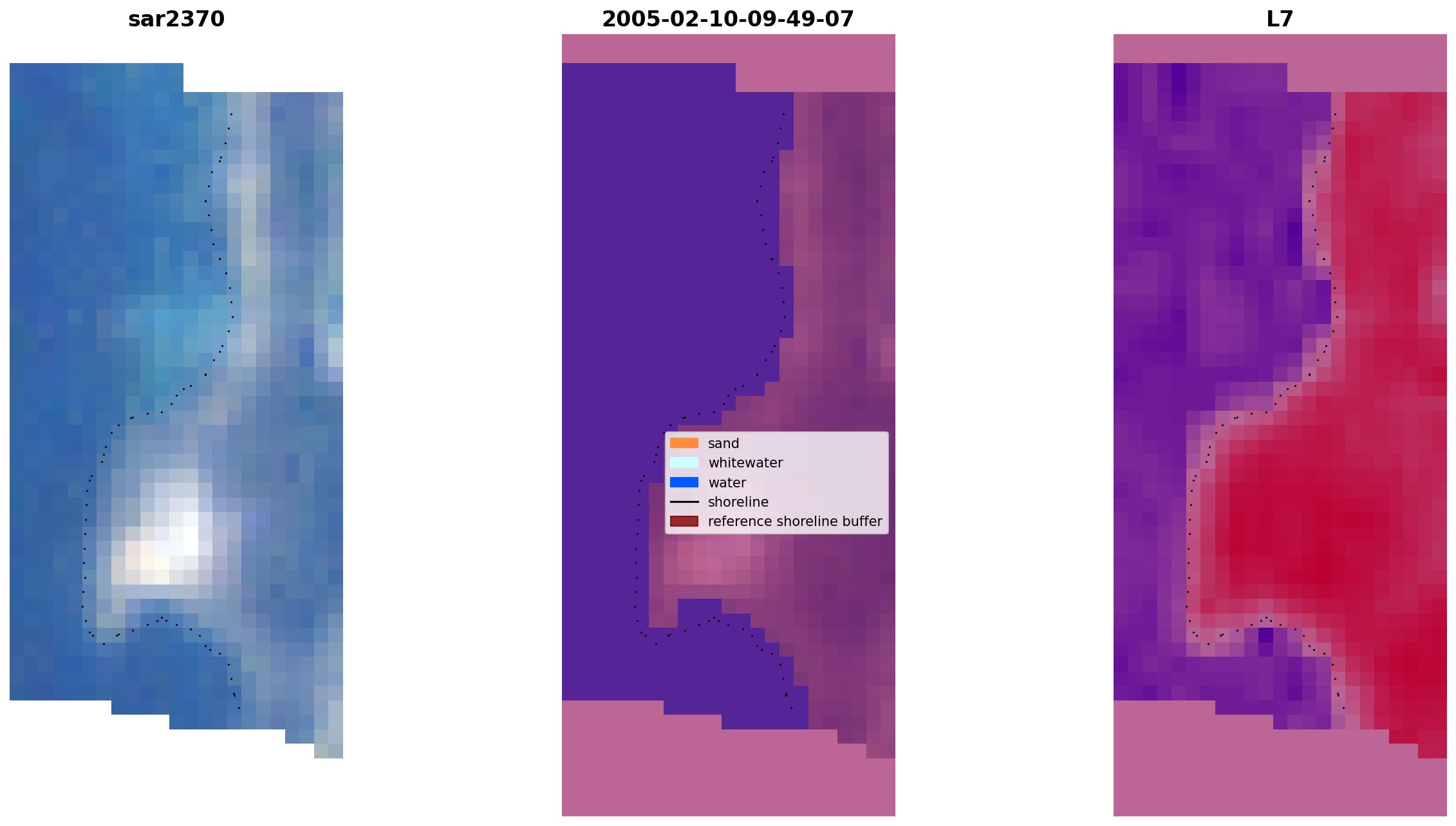 sar2370

2005-02-10-09-49-07

sand
whitewater
water
shoreline
reference shoreline buffer

L7